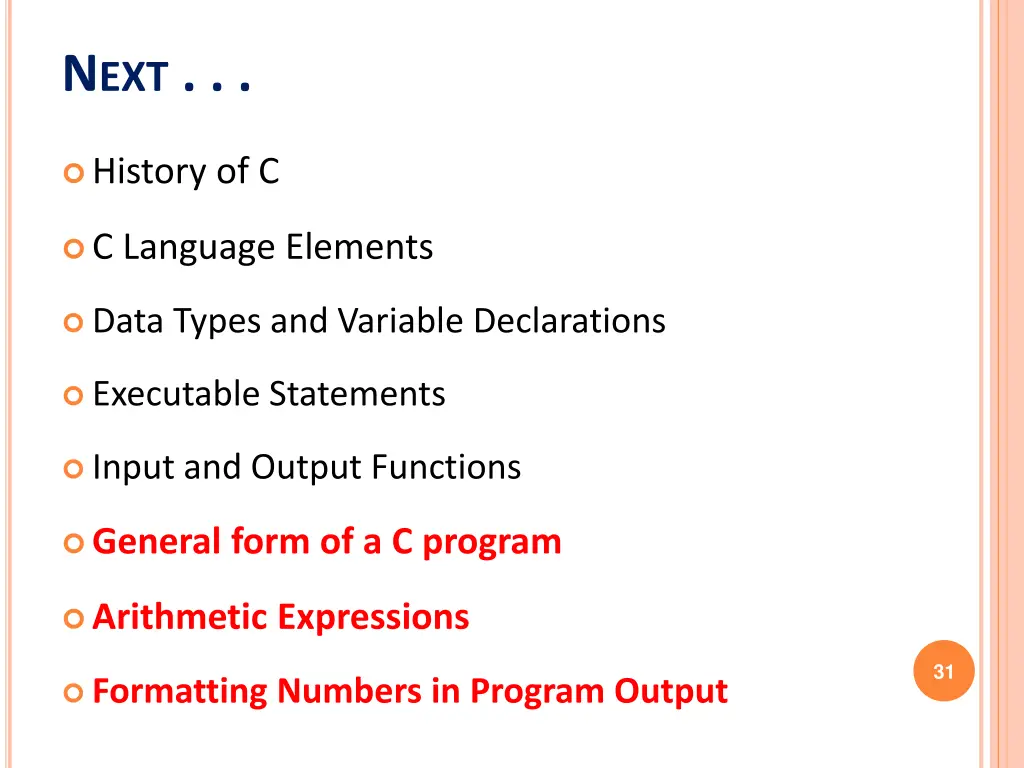 NEXT . . .

History of C

C Language Elements

Data Types and Variable Declarations

Executable Statements

Input and Output Functions

General form of a C program

Arithmetic Expressions

Formatting Numbers in Program Output

31